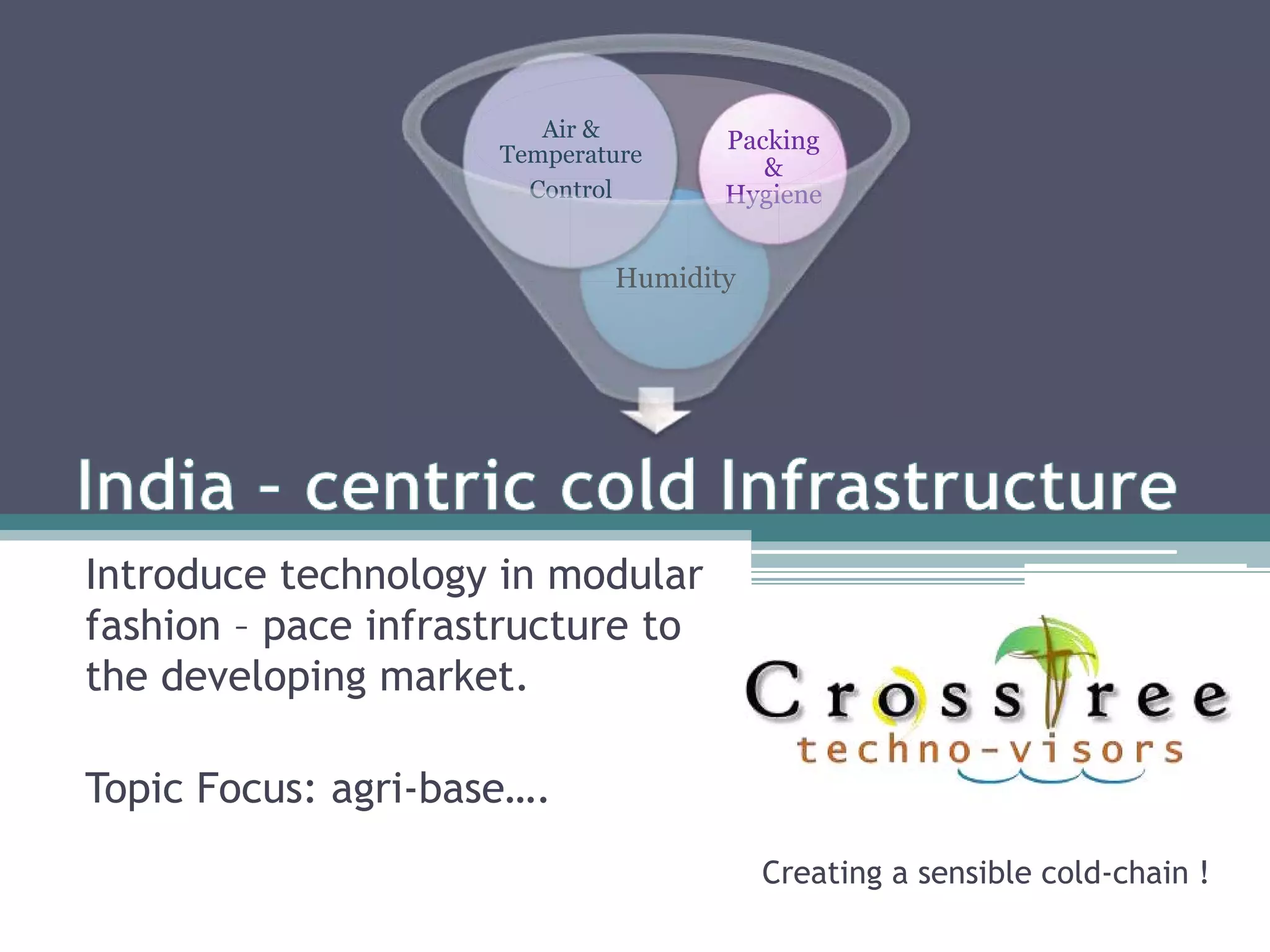 Air & Temperature Control

Packing & Hygiene

Humidity

India - centric cold Infrastructure

Introduce technology in modular fashion – pace infrastructure to the developing market.

Topic Focus: agri-base….

Crosstree
techno-visors

Creating a sensible cold-chain !